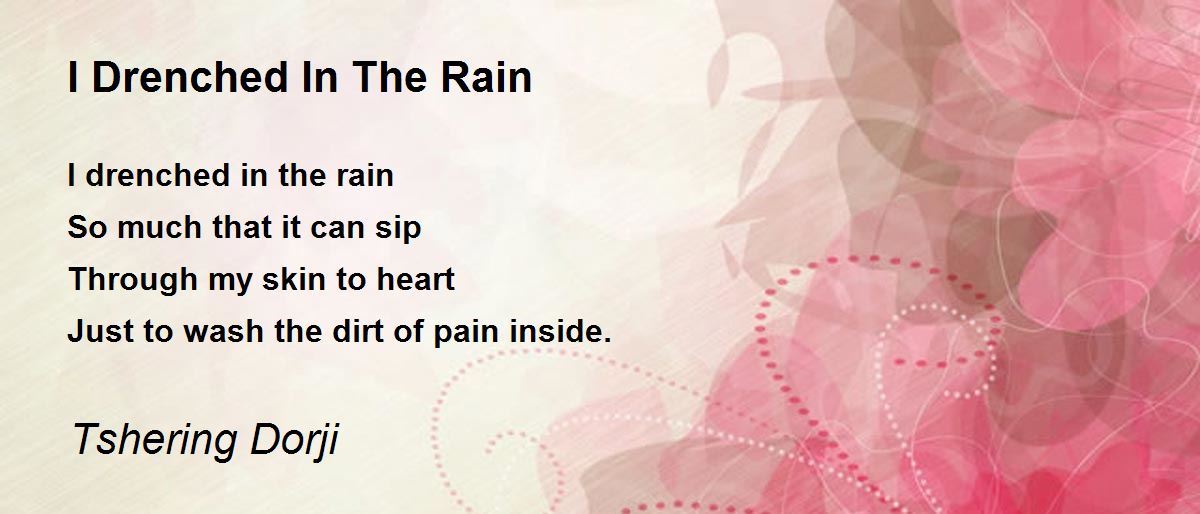 I Drenched In The Rain

I drenched in the rain
So much that it can sip
Through my skin to heart
Just to wash the dirt of pain inside.

Tshering Dorji